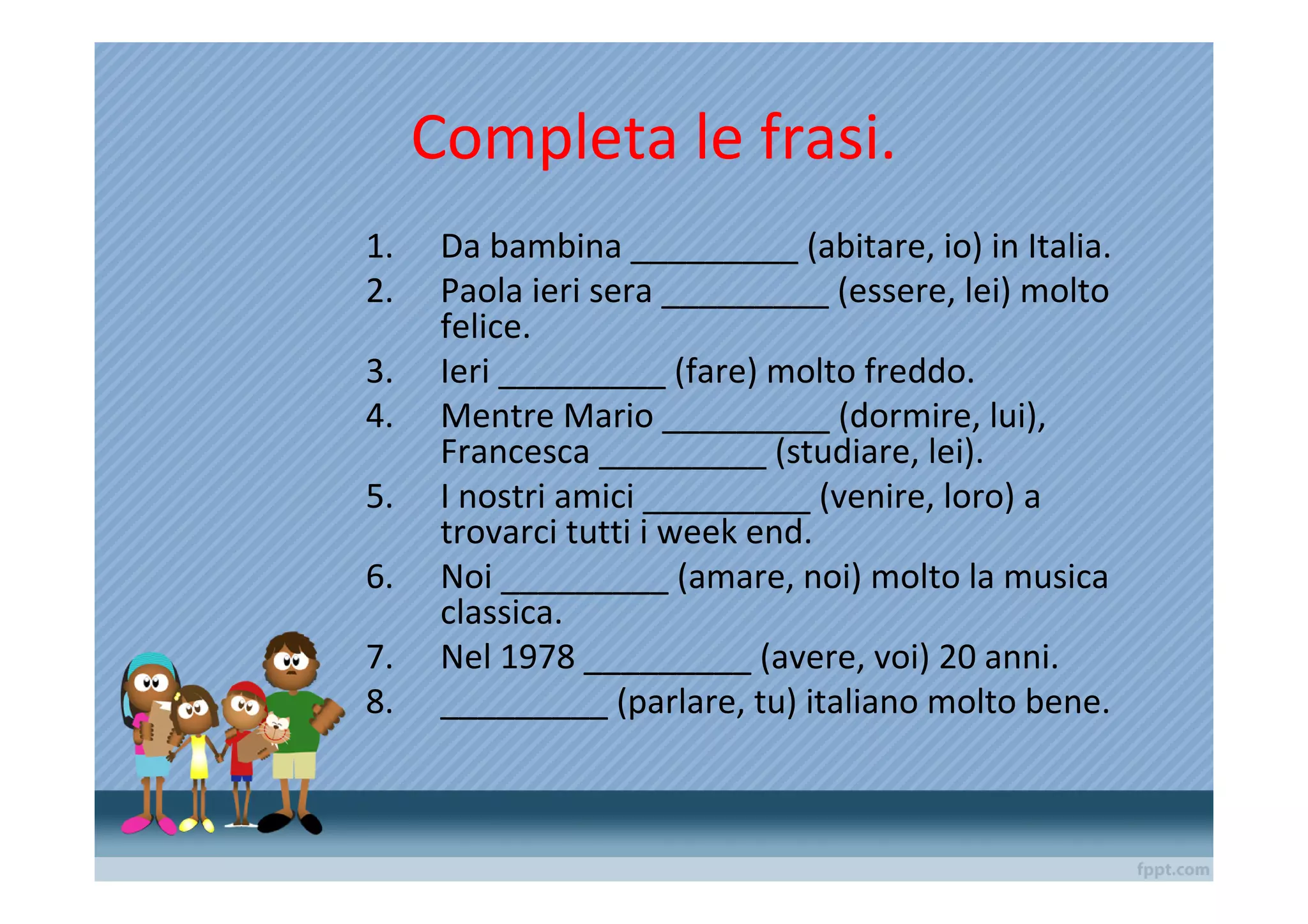 Completa le frasi.

1. Da bambina __________ (abitare, io) in Italia.
2. Paola ieri sera __________ (essere, lei) molto felice.
3. Ieri __________ (fare) molto freddo.
4. Mentre Mario __________ (dormire, lui), Francesca __________ (studiare, lei).
5. I nostri amici __________ (venire, loro) a trovarci tutti i week end.
6. Noi __________ (amare, noi) molto la musica classica.
7. Nel 1978 __________ (avere, voi) 20 anni.
8. __________ (parlare, tu) italiano molto bene.

fppt.com